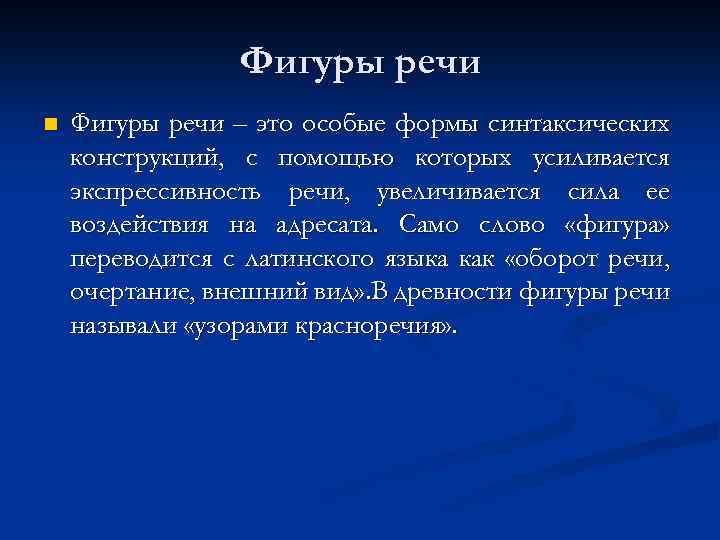 Фигуры речи

Фигуры речи – это особые формы синтаксических конструкций, с помощью которых усиливается экспрессивность речи, увеличивается сила ее воздействия на адресата. Само слово «фигура» переводится с латинского языка как «оборот речи, очертание, внешний вид».В древности фигуры речи называли «узорами красноречия».